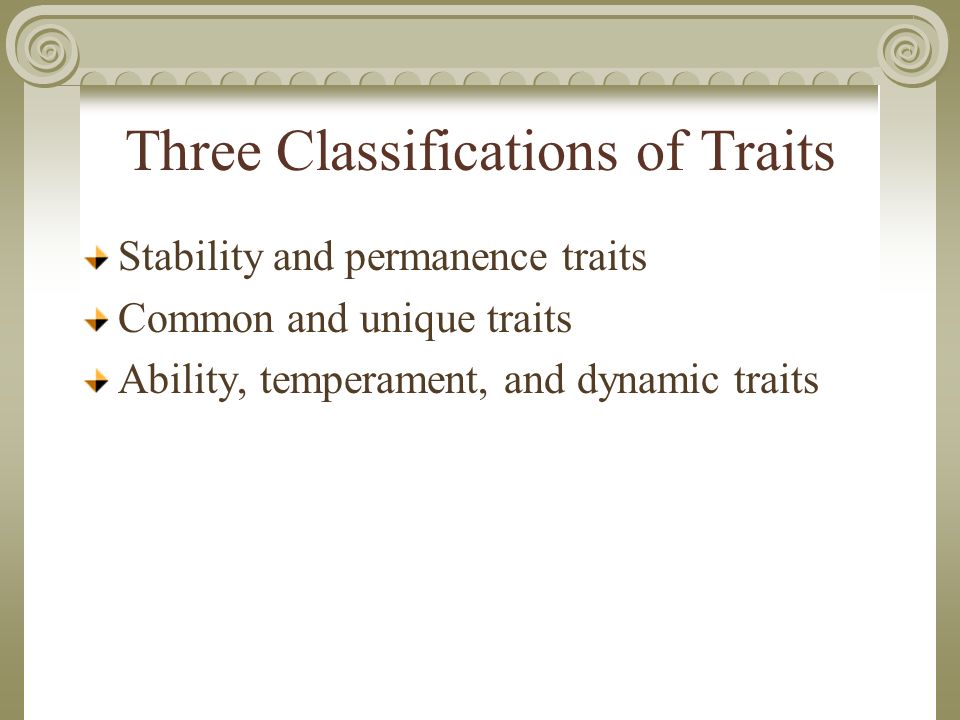 Three Classifications of Traits

Stability and permanence traits

Common and unique traits

Ability, temperament, and dynamic traits